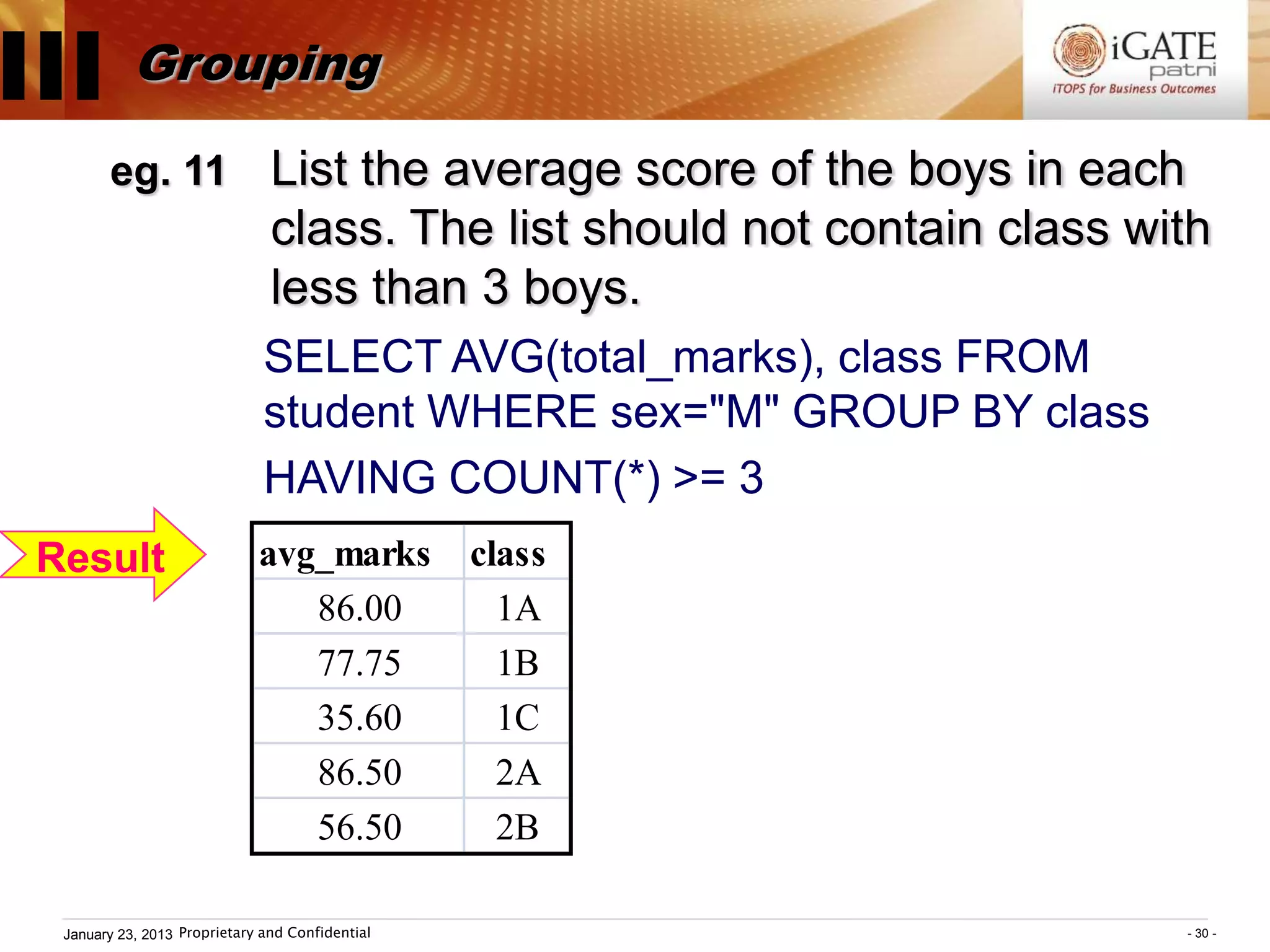 III Grouping

iGATE
patni
iTOPS for Business Outcomes

eg. 11 List the average score of the boys in each class. The list should not contain class with less than 3 boys.

SELECT AVG(total_marks), class FROM student WHERE sex="M" GROUP BY class

HAVING COUNT(*) >= 3

Result

| avg_marks | class |
|---|---|
| 86.00 | 1A |
| 77.75 | 1B |
| 35.60 | 1C |
| 86.50 | 2A |
| 56.50 | 2B |

January 23, 2013 Proprietary and Confidential - 30 -